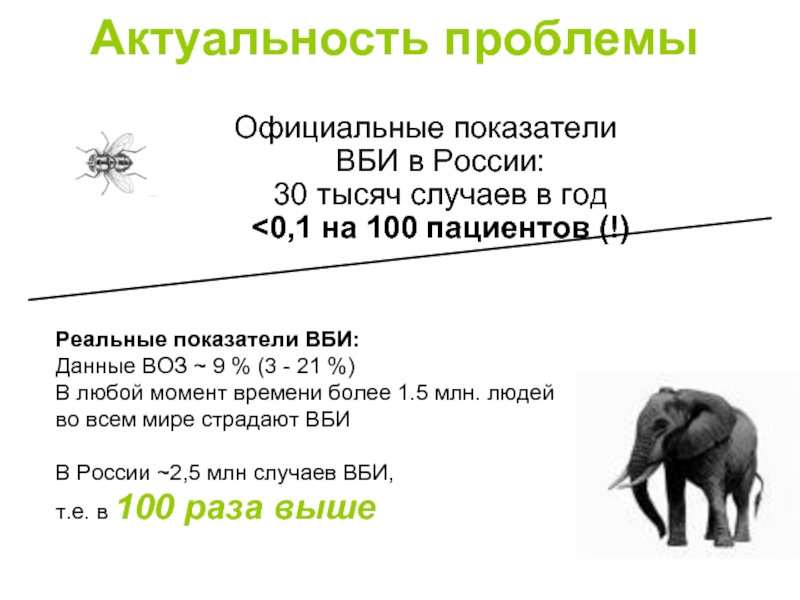 Актуальность проблемы

Официальные показатели ВБИ в России:
30 тысяч случаев в год
<0,1 на 100 пациентов (!)

Реальные показатели ВБИ:
Данные ВОЗ ~ 9 % (3 - 21 %)
В любой момент времени более 1.5 млн. людей во всем мире страдают ВБИ

В России ~2,5 млн случаев ВБИ,
т.е. в 100 раза выше